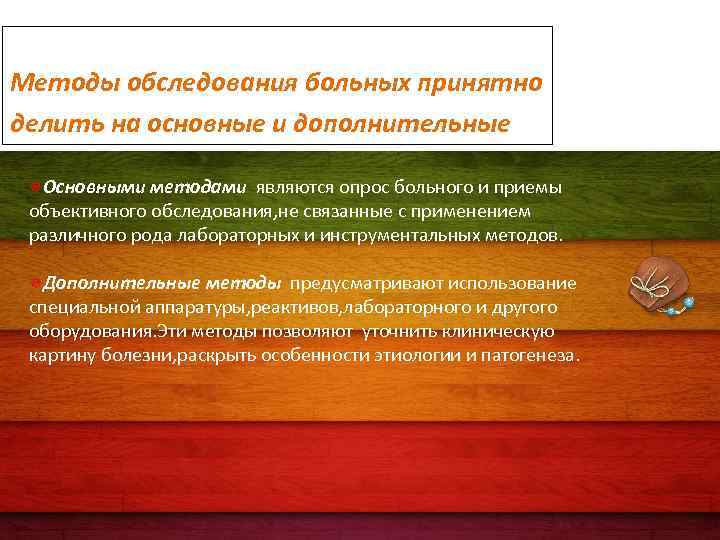 Методы обследования больных принятно делить на основные и дополнительные

Основными методами являются опрос больного и приемы объективного обследования,не связанные с применением различного рода лабораторных и инструментальных методов.

Дополнительные методы предусматривают использование специальной аппаратуры,реактивов,лабораторного и другого оборудования.Эти методы позволяют уточнить клиническую картину болезни,раскрыть особенности этиологии и патогенеза.